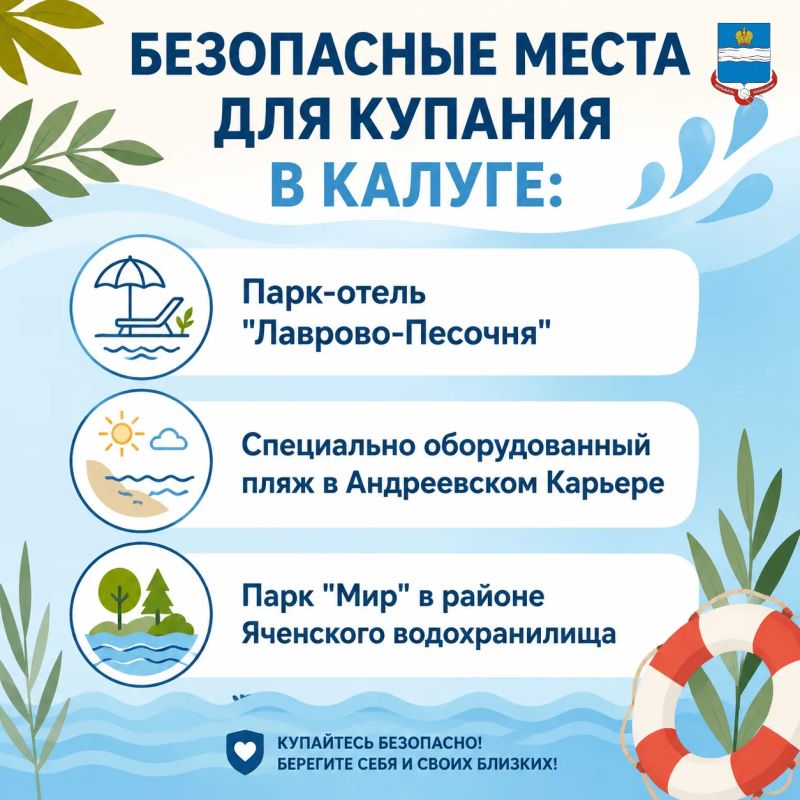 БЕЗОПАСНЫЕ МЕСТА ДЛЯ КУПАНИЯ В КАЛУГЕ:

Парк-отель "Лаврово-Песочня"

Специально оборудованный пляж в Андреевском Карьере

Парк "Мир" в районе Яченского водохранилища

КУПАЙТЕСЬ БЕЗОПАСНО!
БЕРЕГИТЕ СЕБЯ И СВОИХ БЛИЗКИХ!